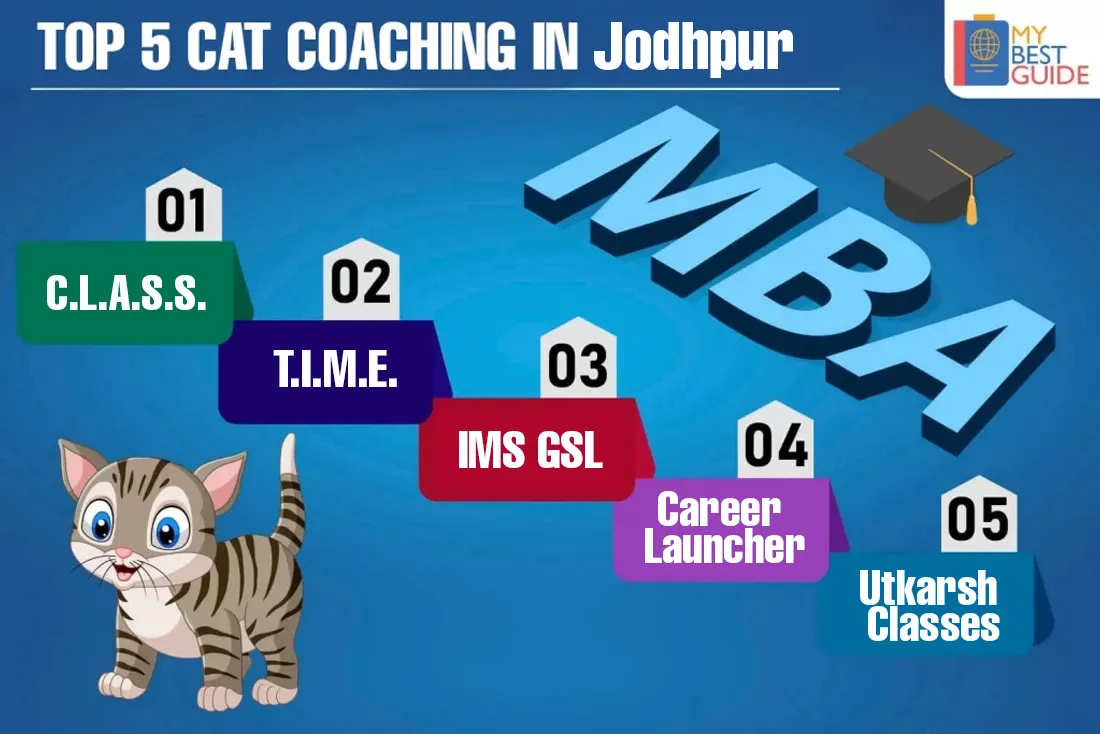 TOP 5 CAT COACHING IN Jodhpur

MY BEST GUIDE

MBA

01
C.L.A.S.S.

02
T.I.M.E.

03
IMS GSL

04
Career Launcher

05
Utkarsh Classes